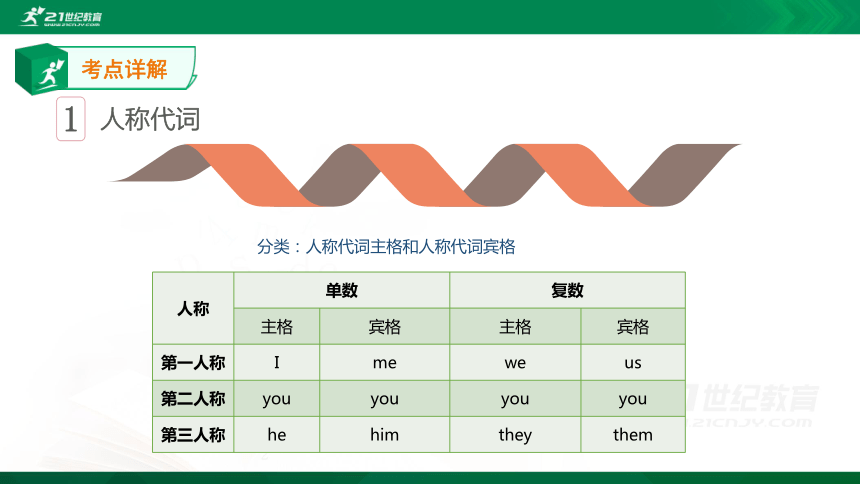 21世纪教育
www.21cnjy.com

考点详解

1 人称代词

分类：人称代词主格和人称代词宾格

| 人称 | 单数 | | 复数 | |
|---|---|---|---|---|
| | 主格 | 宾格 | 主格 | 宾格 |
| 第一人称 | I | me | we | us |
| 第二人称 | you | you | you | you |
| 第三人称 | he | him | they | them |

21世纪教育
21CNJY.COM